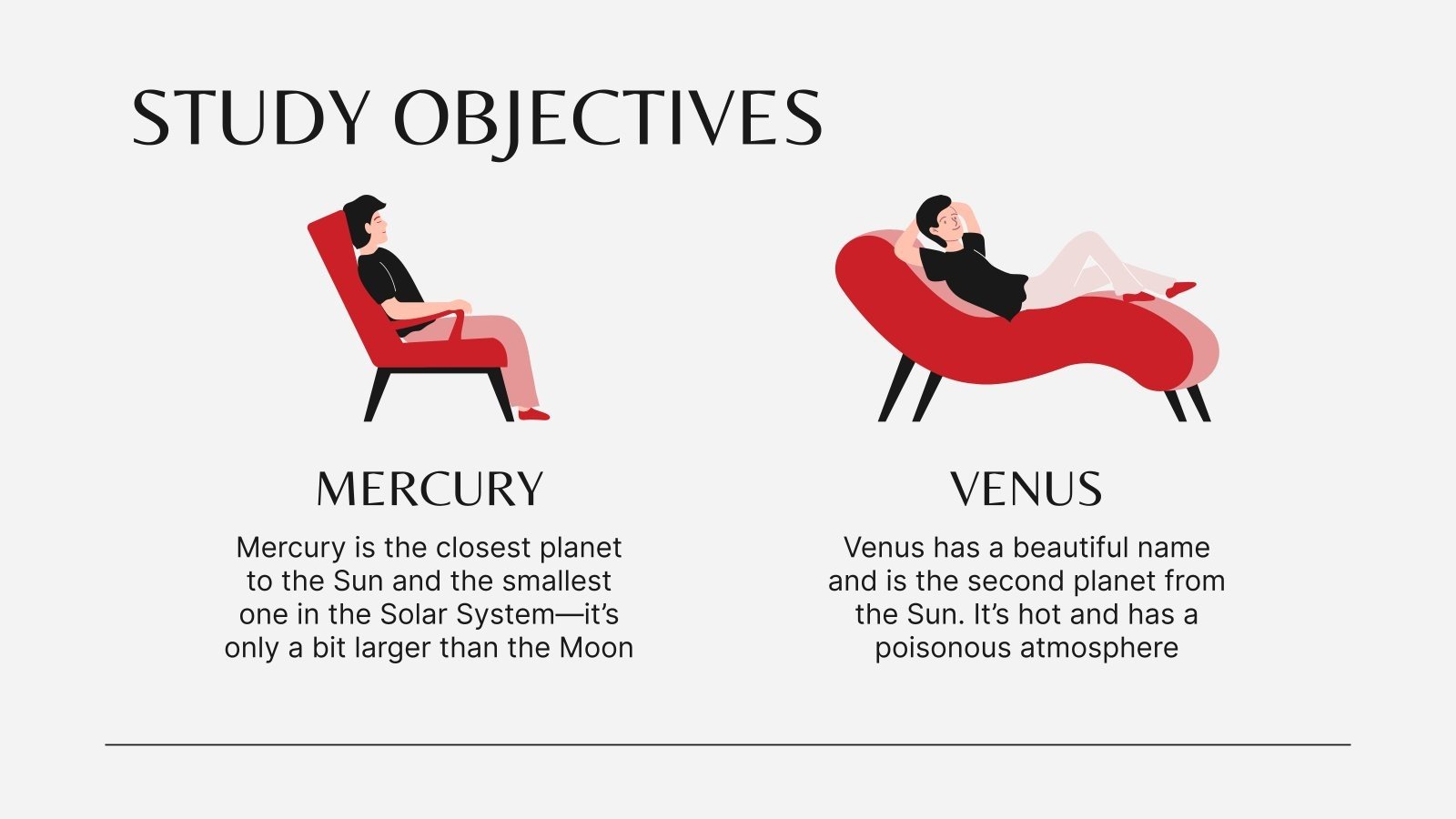 STUDY OBJECTIVES

MERCURY

Mercury is the closest planet to the Sun and the smallest one in the Solar System—it's only a bit larger than the Moon

VENUS

Venus has a beautiful name and is the second planet from the Sun. It's hot and has a poisonous atmosphere